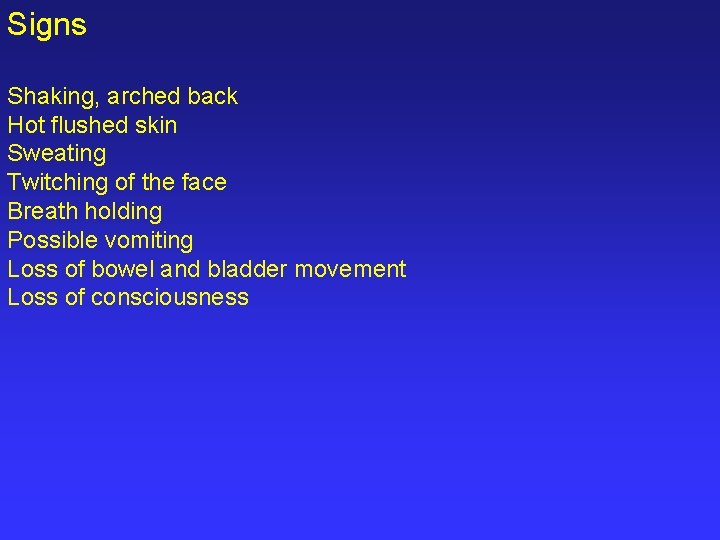 Signs

Shaking, arched back
Hot flushed skin
Sweating
Twitching of the face
Breath holding
Possible vomiting
Loss of bowel and bladder movement
Loss of consciousness